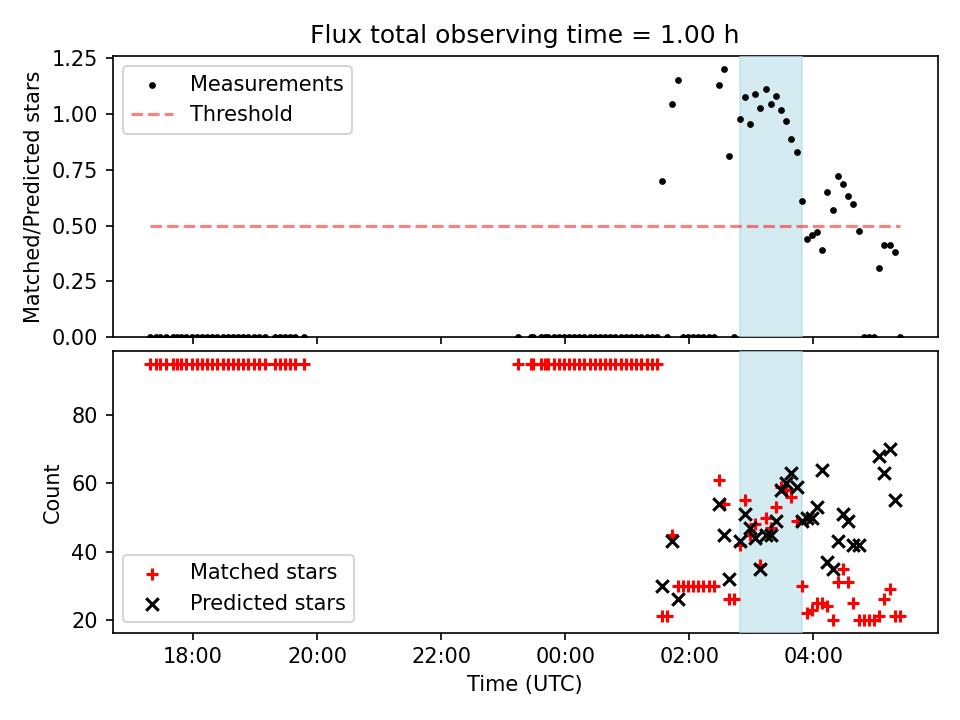 Flux total observing time = 1.00 h

Matched/Predicted stars

1.25
1.00
0.75
0.50
0.25
0.00

Measurements
Threshold

Count

80
60
40
20

Matched stars
Predicted stars

18:00
20:00
22:00
00:00
02:00
04:00

Time (UTC)